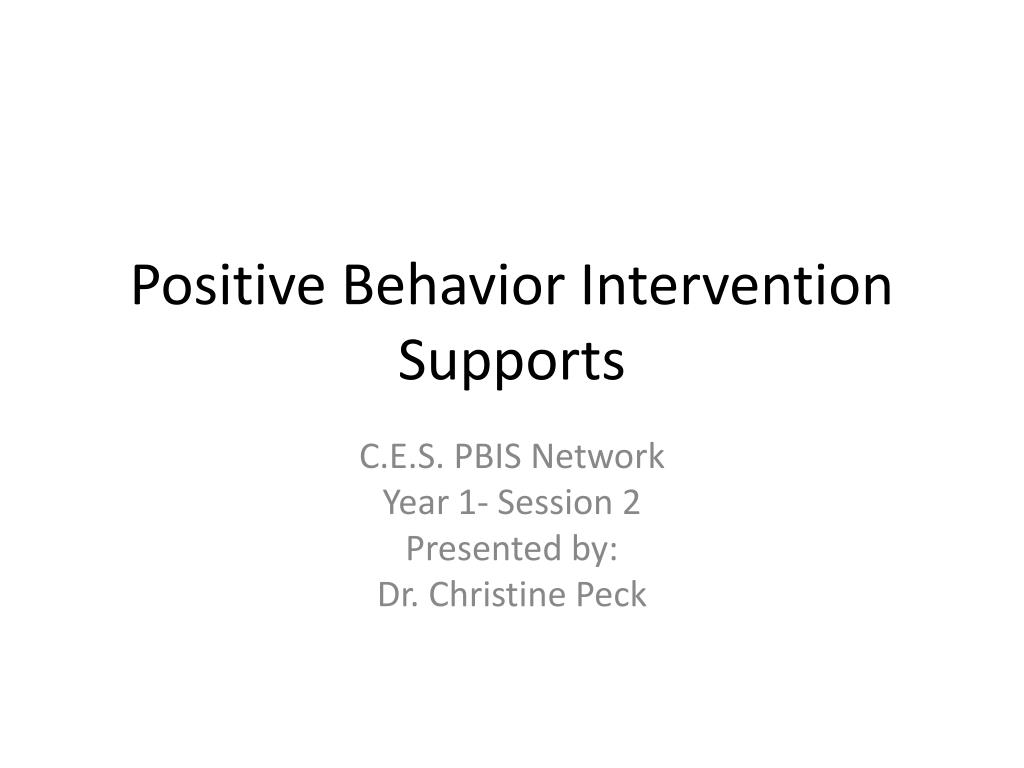 Positive Behavior Intervention Supports

C.E.S. PBIS Network
Year 1- Session 2
Presented by:
Dr. Christine Peck